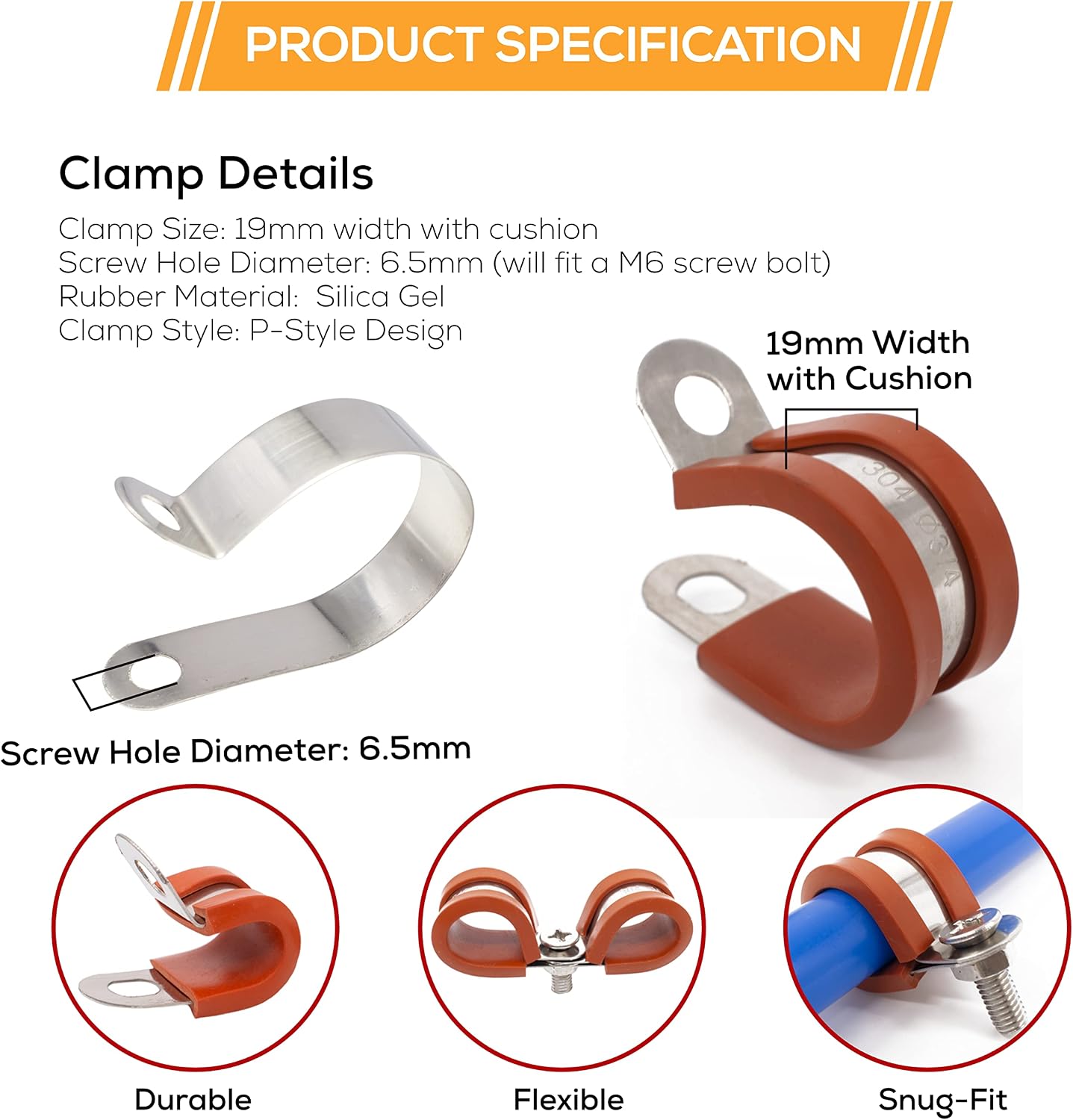 PRODUCT SPECIFICATION

Clamp Details

Clamp Size: 19mm width with cushion
Screw Hole Diameter: 6.5mm (will fit a M6 screw bolt)
Rubber Material: Silica Gel
Clamp Style: P-Style Design

19mm Width with Cushion

304 Ø3/4

Screw Hole Diameter: 6.5mm

Durable

Flexible

Snug-Fit